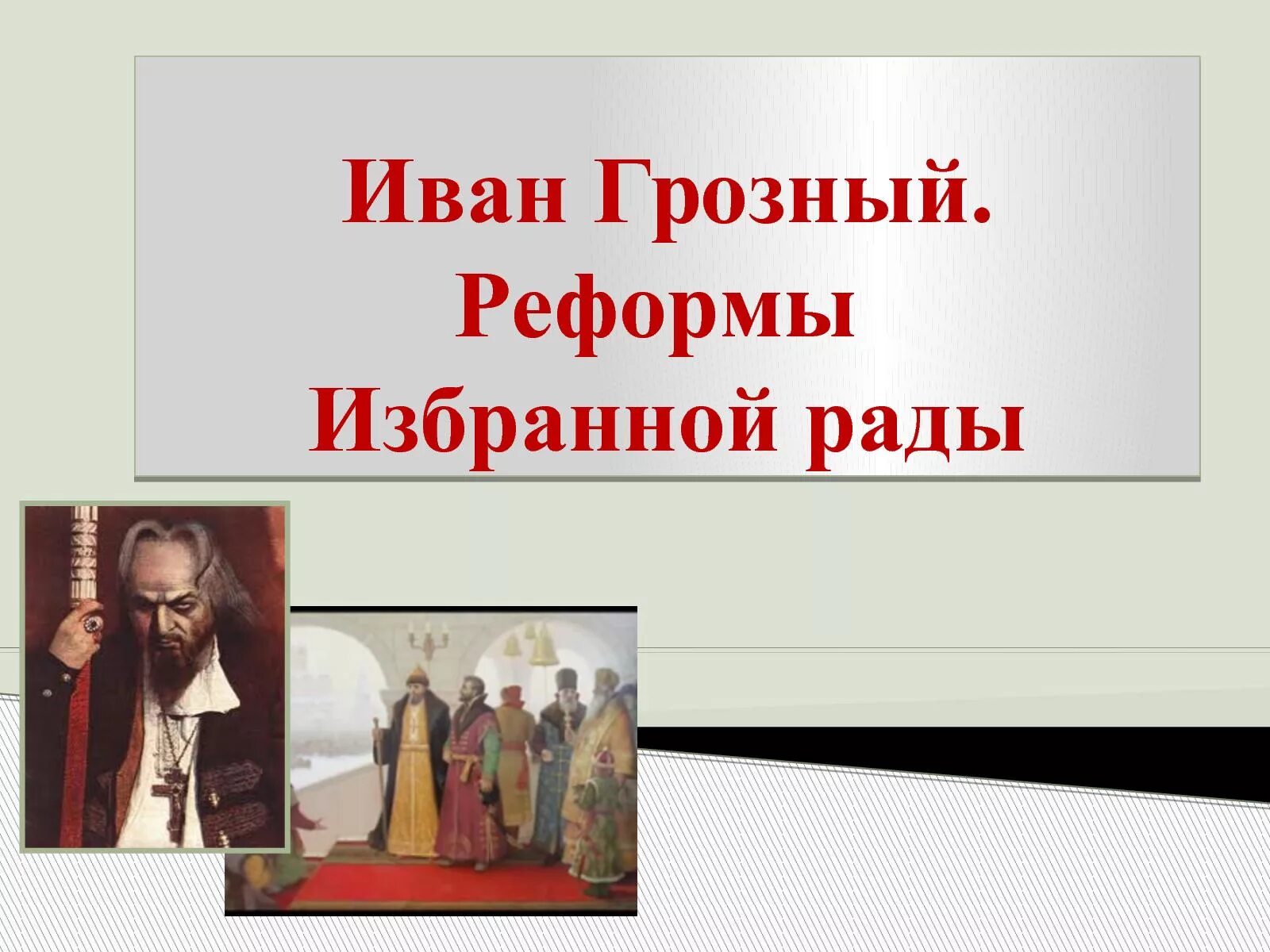 Иван Грозный. Реформы Избранной рады